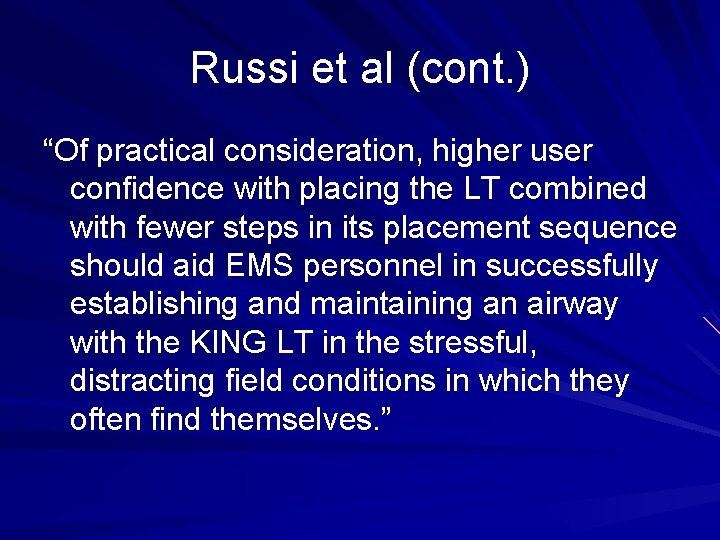 Russi et al (cont.)

“Of practical consideration, higher user confidence with placing the LT combined with fewer steps in its placement sequence should aid EMS personnel in successfully establishing and maintaining an airway with the KING LT in the stressful, distracting field conditions in which they often find themselves.”